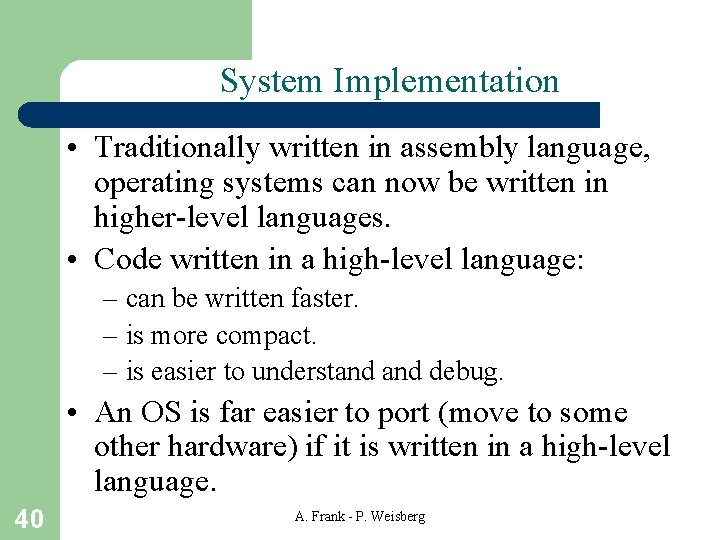 System Implementation

• Traditionally written in assembly language, operating systems can now be written in higher-level languages.
• Code written in a high-level language:
– can be written faster.
– is more compact.
– is easier to understand and debug.
• An OS is far easier to port (move to some other hardware) if it is written in a high-level language.

40

A. Frank - P. Weisberg